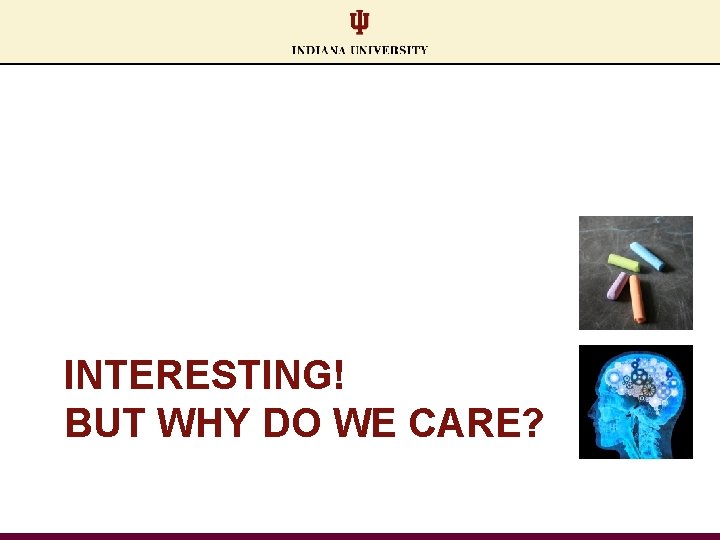 INDIANA UNIVERSITY

INTERESTING!
BUT WHY DO WE CARE?